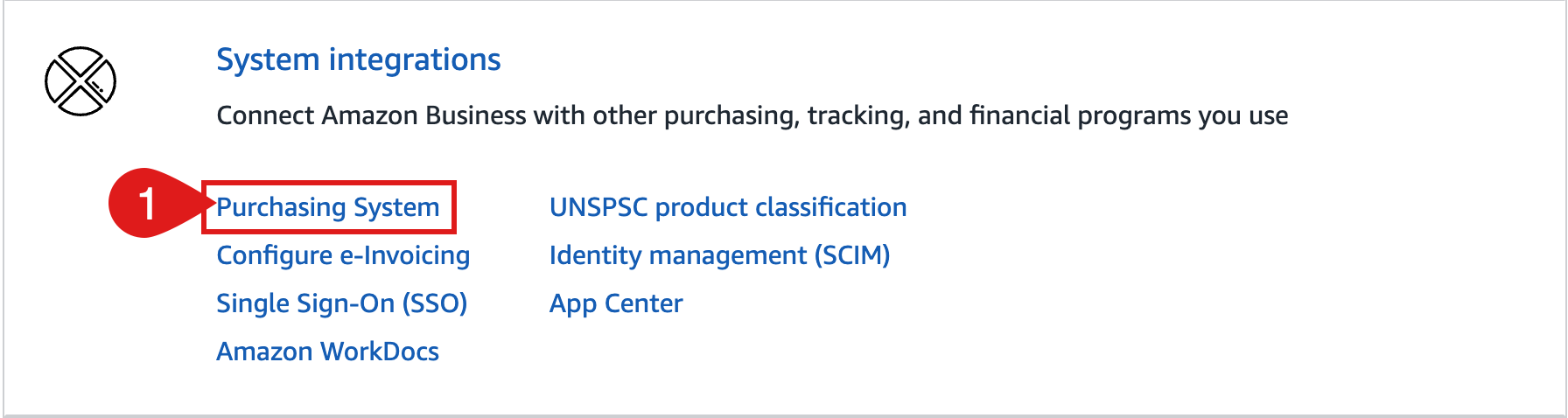 System integrations

Connect Amazon Business with other purchasing, tracking, and financial programs you use

1

Purchasing System
Configure e-Invoicing
Single Sign-On (SSO)
Amazon WorkDocs

UNSPSC product classification
Identity management (SCIM)
App Center